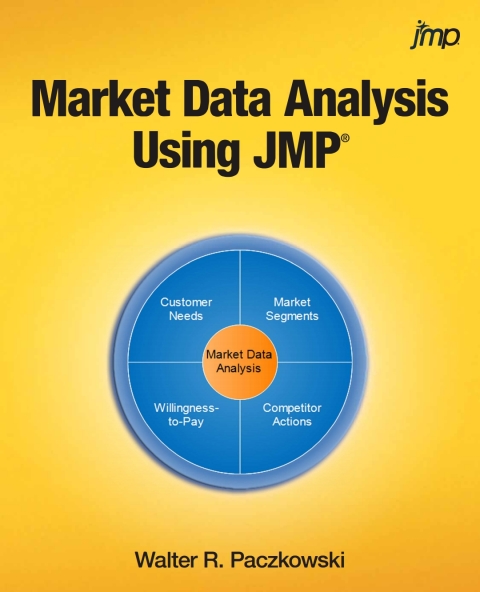 jmp

Market Data Analysis Using JMP®

Customer Needs

Market Segments

Market Data Analysis

Willingness-to-Pay

Competitor Actions

Walter R. Paczkowski